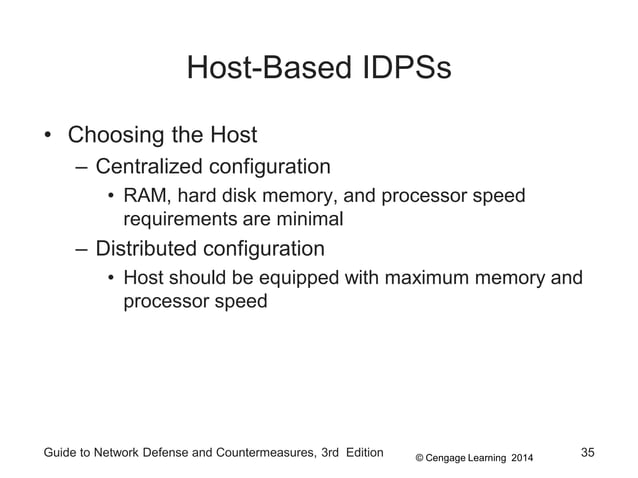 Host-Based IDPSs

• Choosing the Host
– Centralized configuration
• RAM, hard disk memory, and processor speed requirements are minimal
– Distributed configuration
• Host should be equipped with maximum memory and processor speed

Guide to Network Defense and Countermeasures, 3rd Edition © Cengage Learning 2014 35